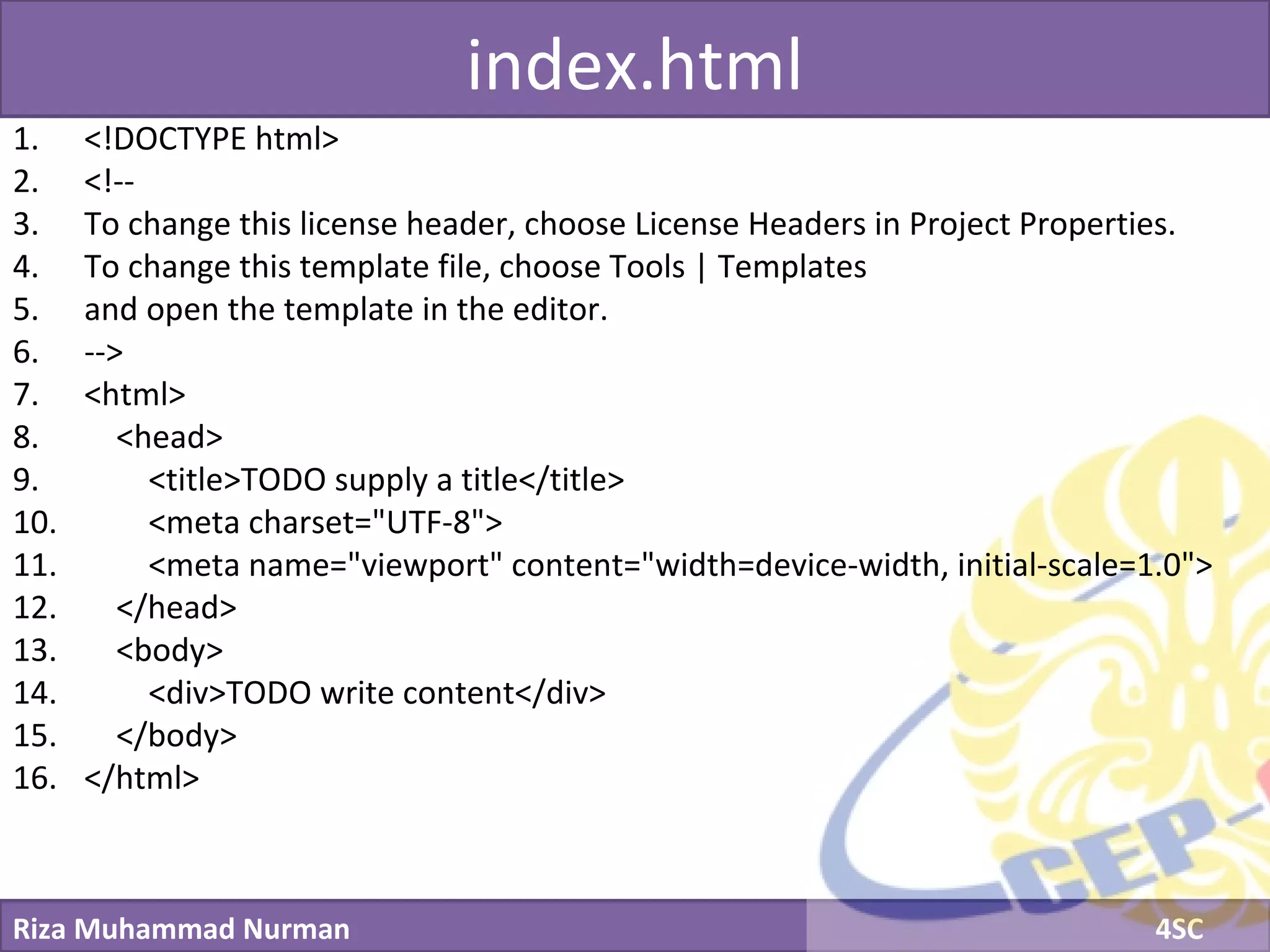 index.html

1. <!DOCTYPE html>
2. <!--
3. To change this license header, choose License Headers in Project Properties.
4. To change this template file, choose Tools | Templates
5. and open the template in the editor.
6. -->
7. <html>
8. <head>
9. <title>TODO supply a title</title>
10. <meta charset="UTF-8">
11. <meta name="viewport" content="width=device-width, initial-scale=1.0">
12. </head>
13. <body>
14. <div>TODO write content</div>
15. </body>
16. </html>

CEP

Riza Muhammad Nurman

4SC